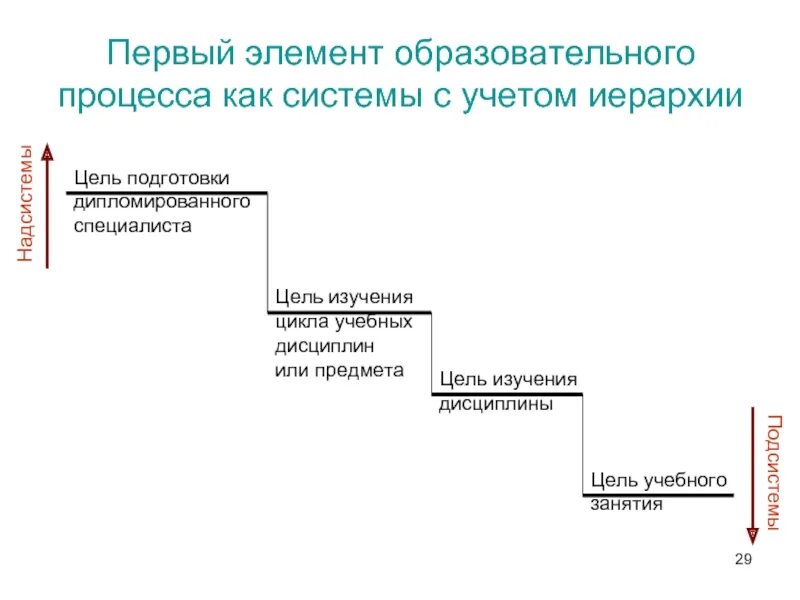 Первый элемент образовательного процесса как системы с учетом иерархии

Надсистемы

Цель подготовки дипломированного специалиста

Цель изучения цикла учебных дисциплин или предмета

Цель изучения дисциплины

Цель учебного занятия

Подсистемы

29